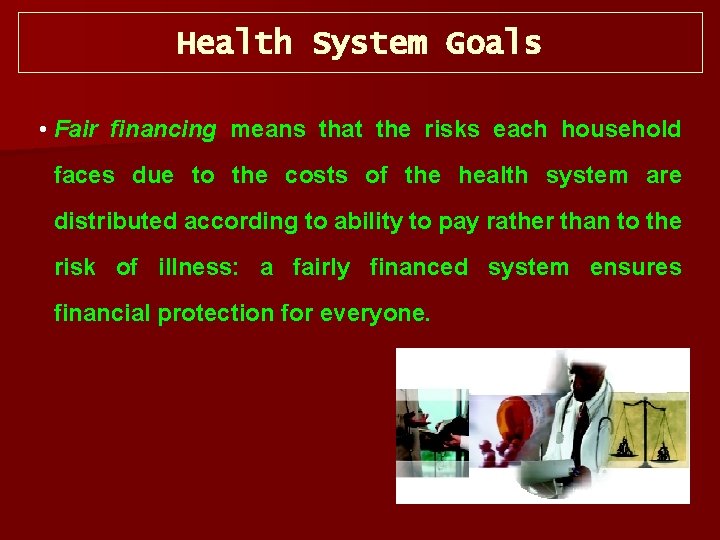 Health System Goals

• Fair financing means that the risks each household faces due to the costs of the health system are distributed according to ability to pay rather than to the risk of illness: a fairly financed system ensures financial protection for everyone.